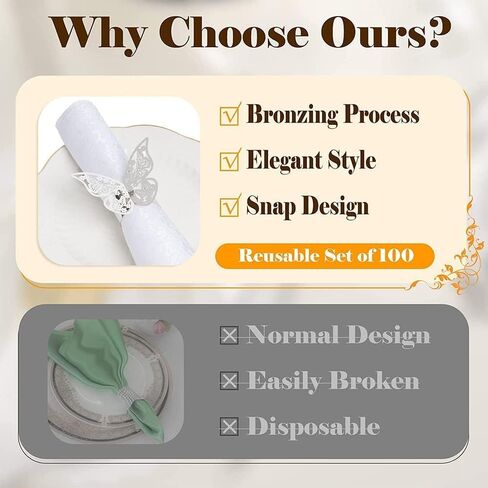 Why Choose Ours?

Bronzing Process

Elegant Style

Snap Design

Reusable Set of 100

Normal Design

Easily Broken

Disposable